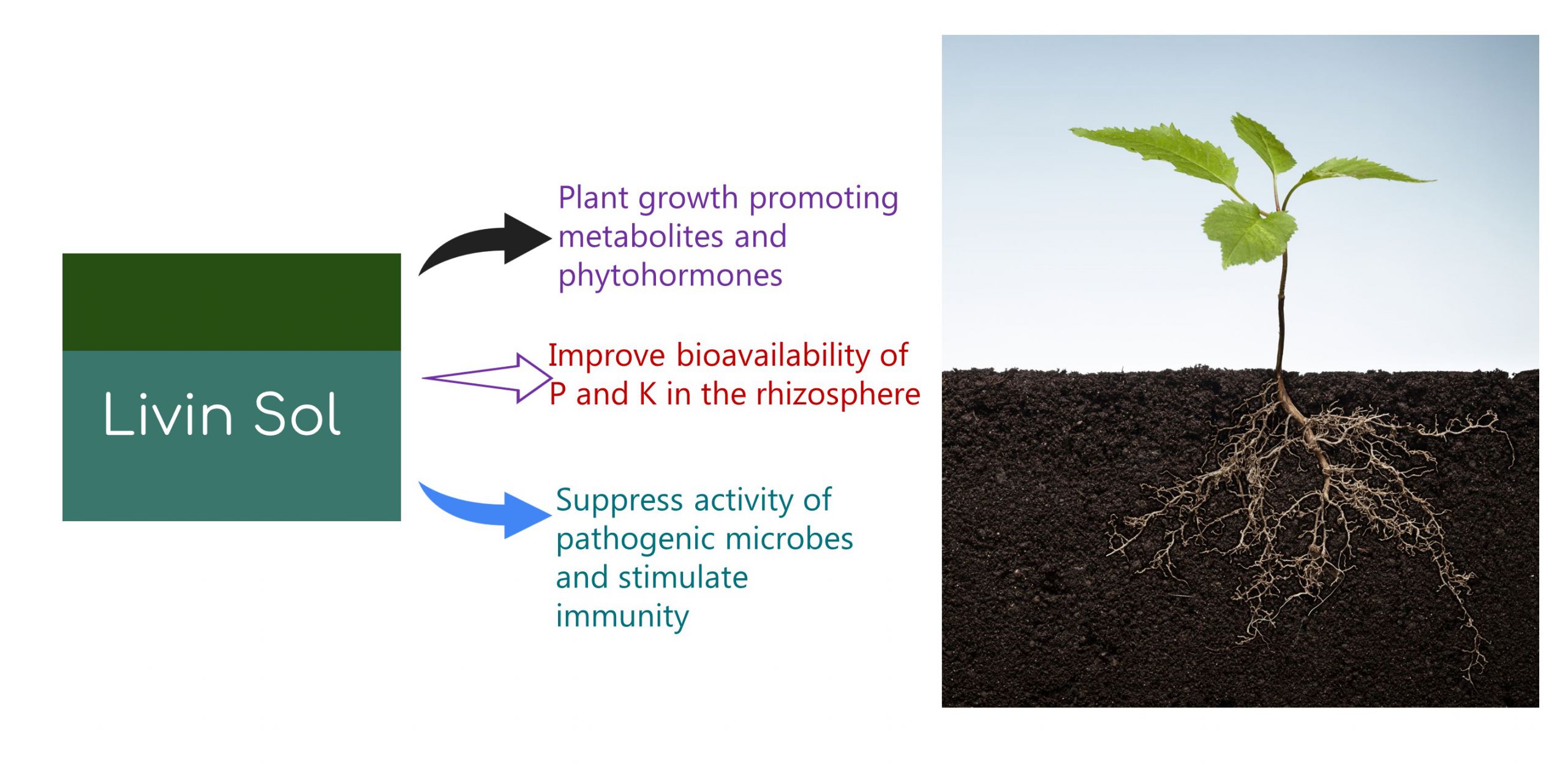 Livin Sol

Plant growth promoting metabolites and phytohormones

Improve bioavailability of P and K in the rhizosphere

Suppress activity of pathogenic microbes and stimulate immunity